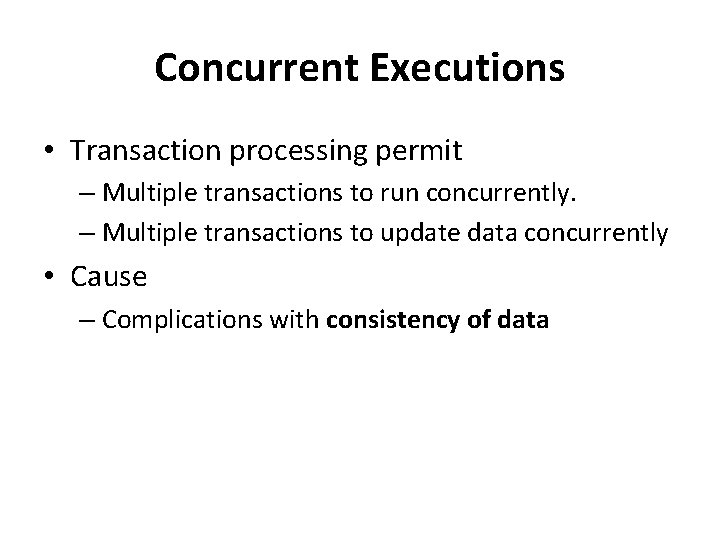 Concurrent Executions

• Transaction processing permit
– Multiple transactions to run concurrently.
– Multiple transactions to update data concurrently

• Cause
– Complications with consistency of data